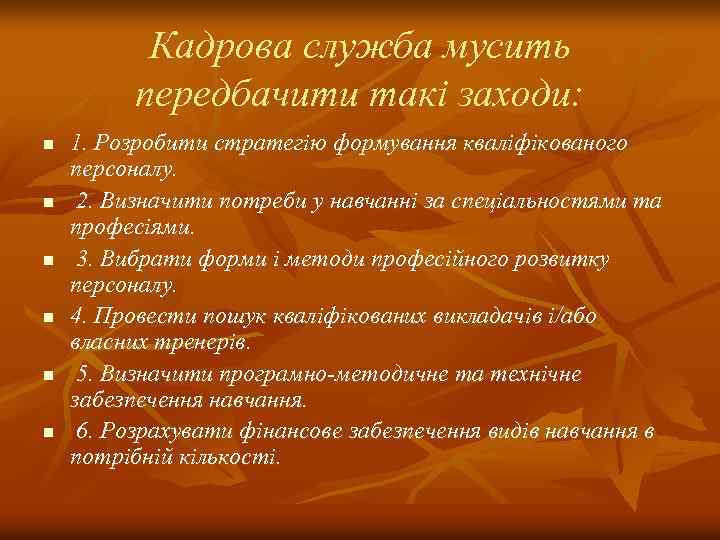 Кадрова служба мусить передбачити такі заходи:

1. Розробити стратегію формування кваліфікованого персоналу.

2. Визначити потреби у навчанні за спеціальностями та професіями.

3. Вибрати форми і методи професійного розвитку персоналу.

4. Провести пошук кваліфікованих викладачів і/або власних тренерів.

5. Визначити програмно-методичне та технічне забезпечення навчання.

6. Розрахувати фінансове забезпечення видів навчання в потрібній кількості.